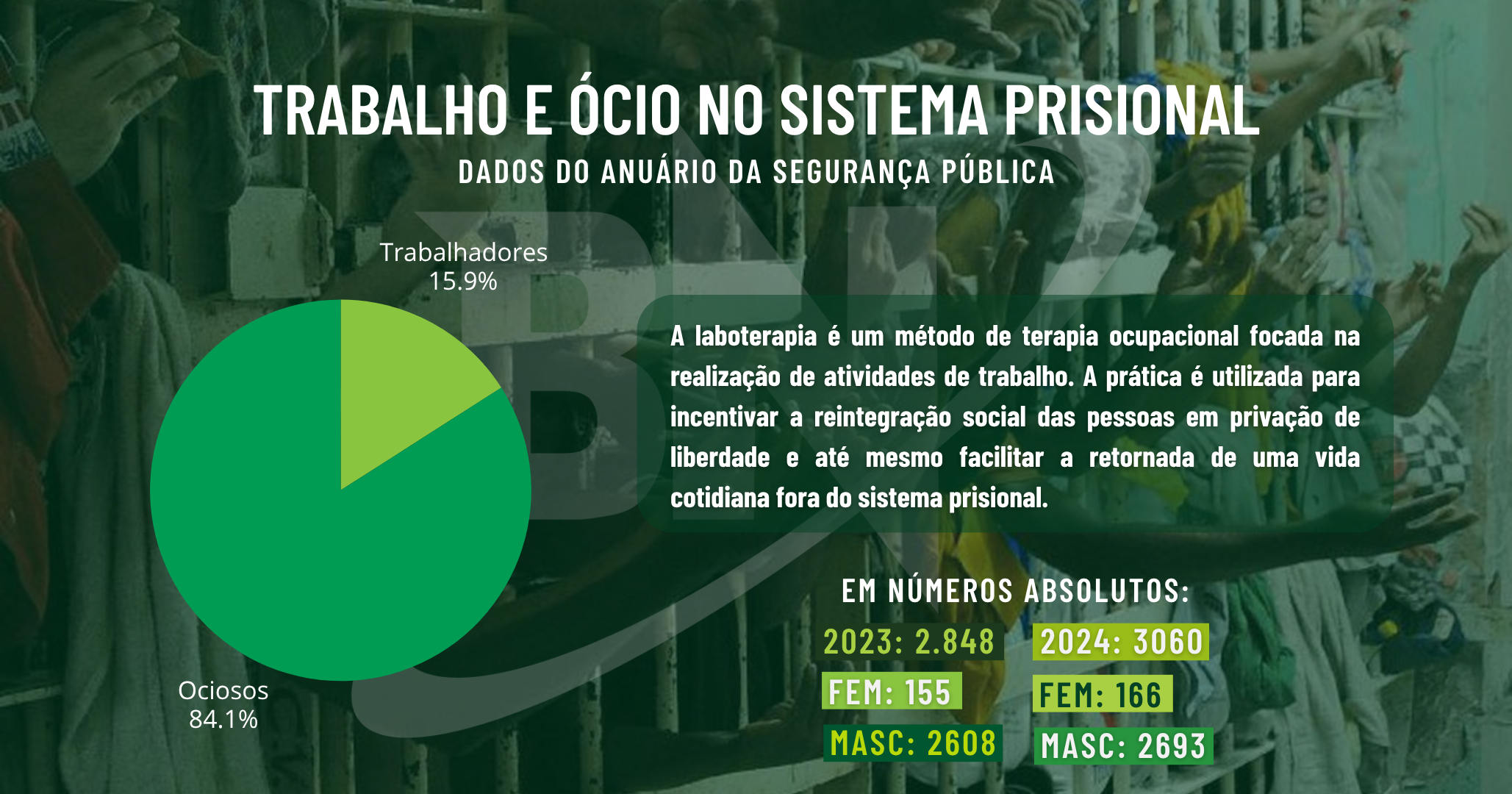 TRABALHO E ÓCIO NO SISTEMA PRISIONAL

DADOS DO ANUÁRIO DA SEGURANÇA PÚBLICA

Trabalhadores
15.9%

Ociosos
84.1%

A laboterapia é um método de terapia ocupacional focada na realização de atividades de trabalho. A prática é utilizada para incentivar a reintegração social das pessoas em privação de liberdade e até mesmo facilitar a retornada de uma vida cotidiana fora do sistema prisional.

EM NÚMEROS ABSOLUTOS:

2023: 2.848
FEM: 155
MASC: 2608

2024: 3060
FEM: 166
MASC: 2693